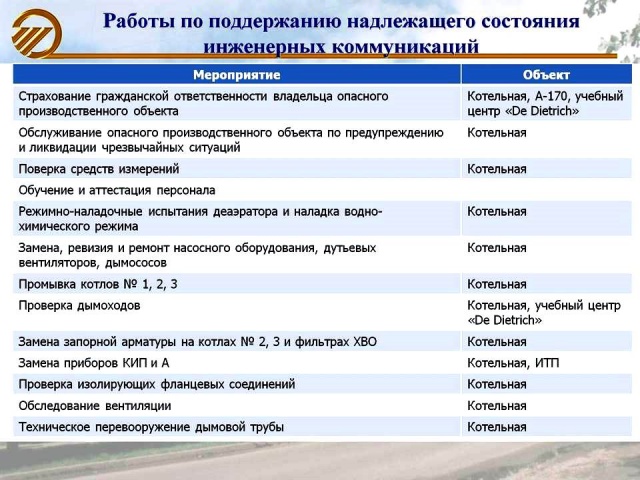 Работы по поддержанию надлежащего состояния инженерных коммуникаций

| Мероприятие | Объект |
|---|---|
| Страхование гражданской ответственности владельца опасного производственного объекта | Котельная, А-170, учебный центр «De Dietrich» |
| Обслуживание опасного производственного объекта по предупреждению и ликвидации чрезвычайных ситуаций | Котельная |
| Поверка средств измерений | Котельная |
| Обучение и аттестация персонала | |
| Режимно-наладочные испытания деаэратора и наладка водно-химического режима | Котельная |
| Замена, ревизия и ремонт насосного оборудования, дутьевых вентиляторов, дымососов | Котельная |
| Промывка котлов № 1, 2, 3 | Котельная |
| Проверка дымоходов | Котельная, учебный центр «De Dietrich» |
| Замена запорной арматуры на котлах № 2, 3 и фильтрах ХВО | Котельная |
| Замена приборов КИП и А | Котельная, ИТП |
| Проверка изолирующих фланцевых соединений | Котельная |
| Обследование вентиляции | Котельная |
| Техническое перевооружение дымовой трубы | Котельная |